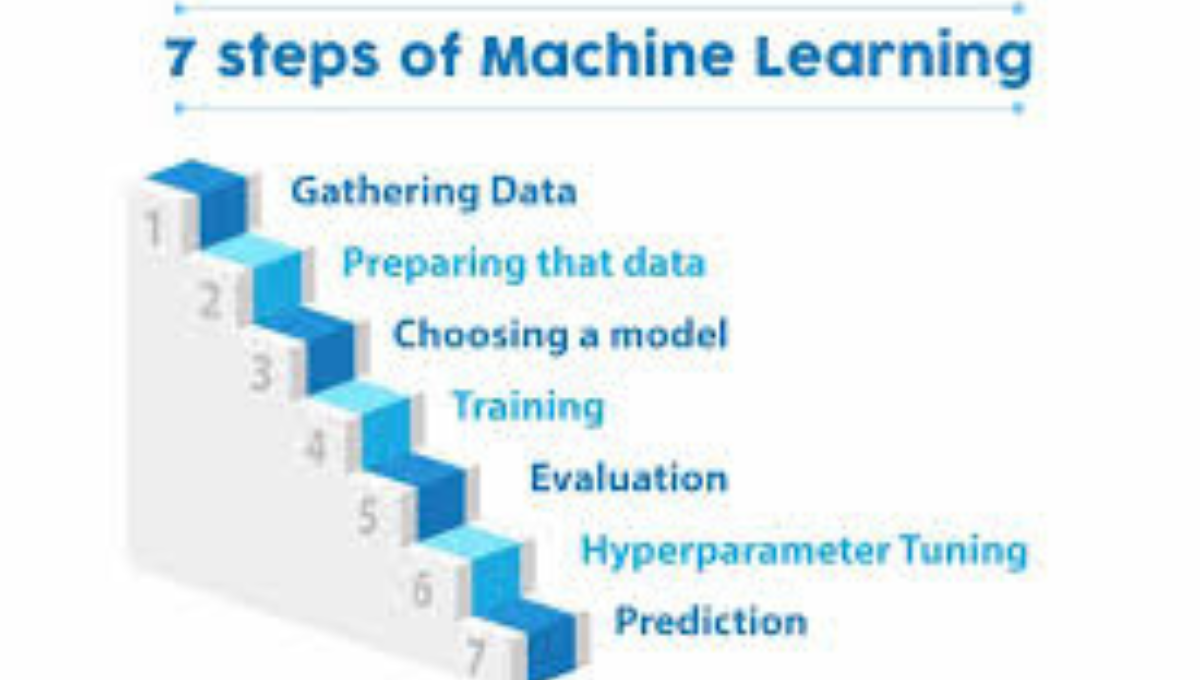 7 steps of Machine Learning

1 Gathering Data

2 Preparing that data

3 Choosing a model

4 Training

5 Evaluation

6 Hyperparameter Tuning

7 Prediction